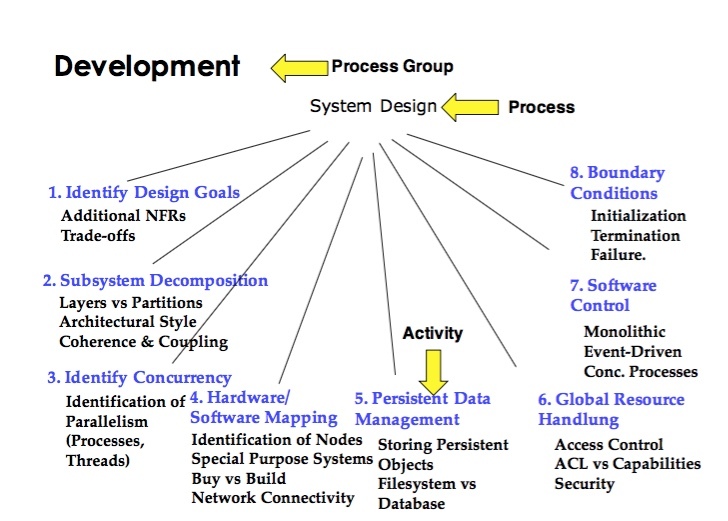 Development

Process Group

System Design

Process

1. Identify Design Goals
Additional NFRs
Trade-offs

2. Subsystem Decomposition
Layers vs Partitions
Architectural Style
Coherence & Coupling

3. Identify Concurrency
Identification of Parallelism (Processes, Threads)

4. Hardware/ Software Mapping
Identification of Nodes
Special Purpose Systems
Buy vs Build
Network Connectivity

Activity

5. Persistent Data Management
Storing Persistent Objects
Filesystem vs Database

6. Global Resource Handlung
Access Control
ACL vs Capabilities
Security

7. Software Control
Monolithic
Event-Driven
Conc. Processes

8. Boundary Conditions
Initialization
Termination
Failure.